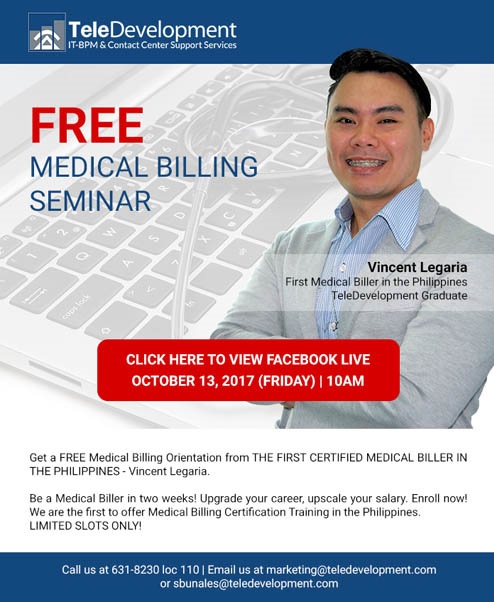 TeleDevelopment
IT-BPM & Contact Center Support Services

FREE
MEDICAL BILLING SEMINAR

Vincent Legaria
First Medical Biller in the Philippines
TeleDevelopment Graduate

CLICK HERE TO VIEW FACEBOOK LIVE
OCTOBER 13, 2017 (FRIDAY) | 10AM

Get a FREE Medical Billing Orientation from THE FIRST CERTIFIED MEDICAL BILLER IN THE PHILIPPINES - Vincent Legaria.

Be a Medical Biller in two weeks! Upgrade your career, upscale your salary. Enroll now! We are the first to offer Medical Billing Certification Training in the Philippines. LIMITED SLOTS ONLY!

Call us at 631-8230 loc 110 | Email us at marketing@teledevelopment.com or sbunales@teledevelopment.com